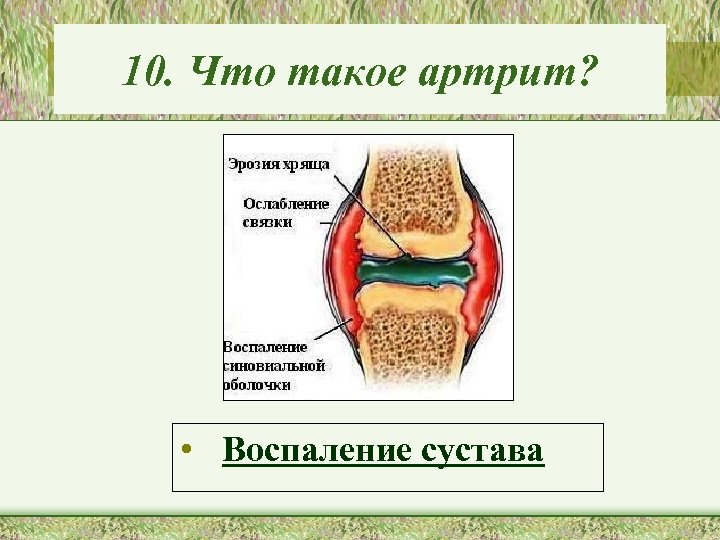 10. Что такое артрит?

Эрозия хряща

Ослабление связки

Воспаление синовиальной оболочки

• Воспаление сустава